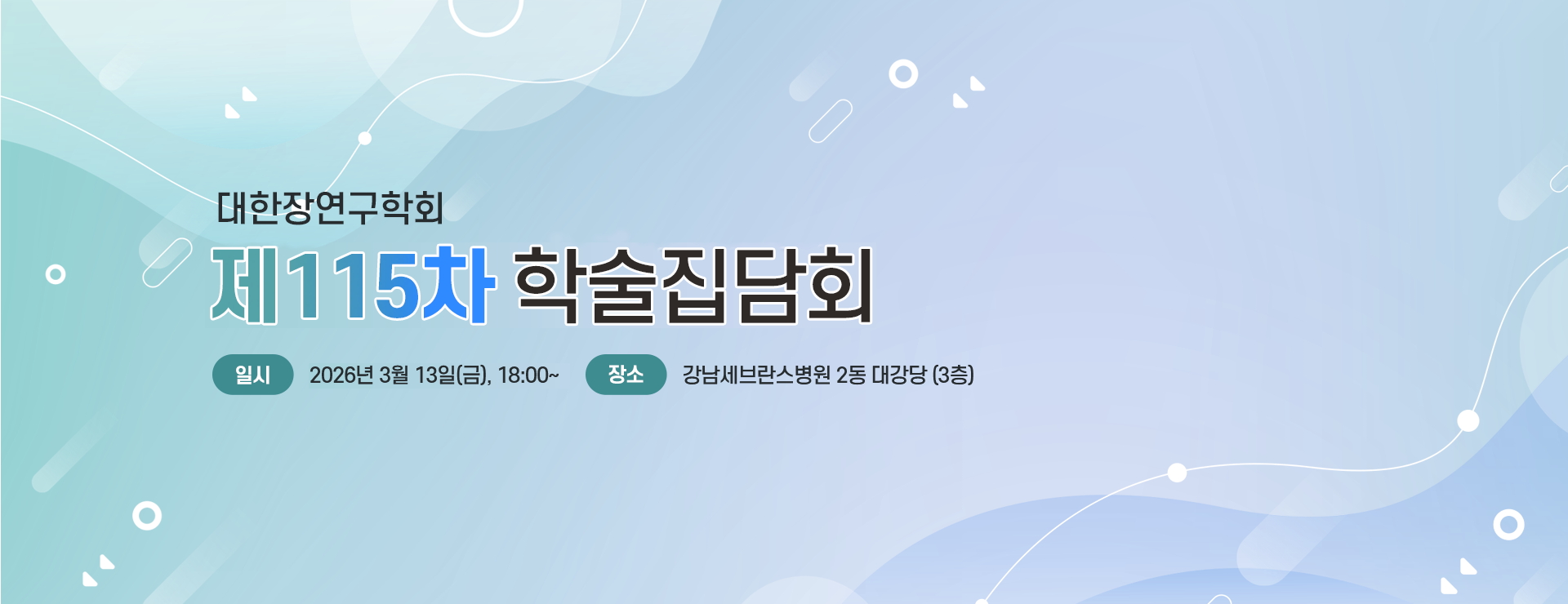 대한장연구학회

제115차 학술집담회

일시 2026년 3월 13일(금), 18:00~ 장소 강남세브란스병원 2동 대강당 (3층)